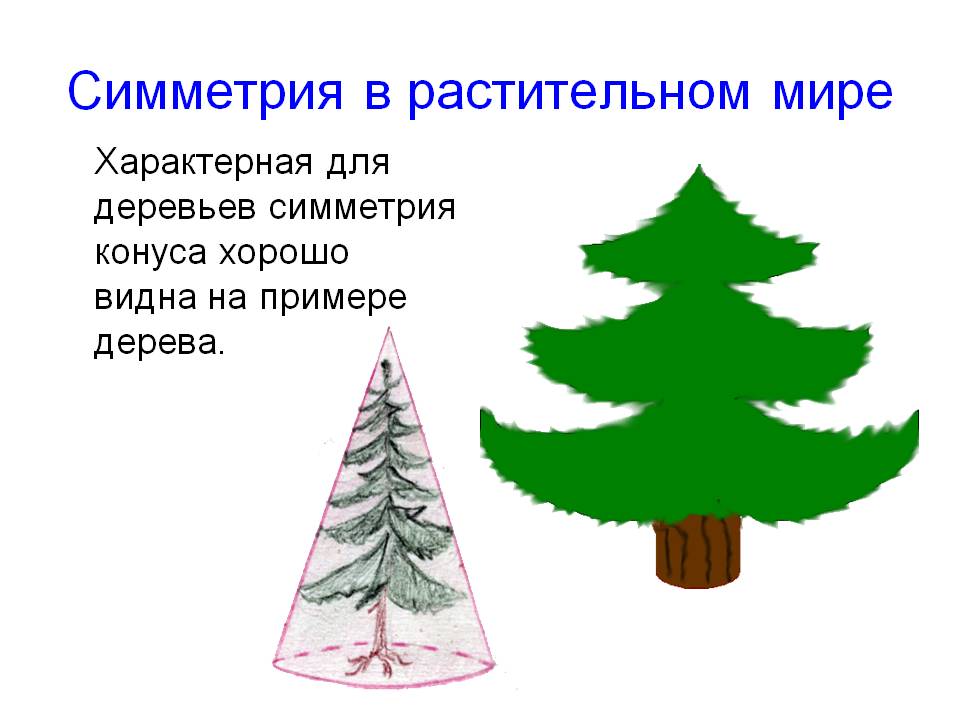 Симметрия в растительном мире

Характерная для деревьев симметрия конуса хорошо видна на примере дерева.